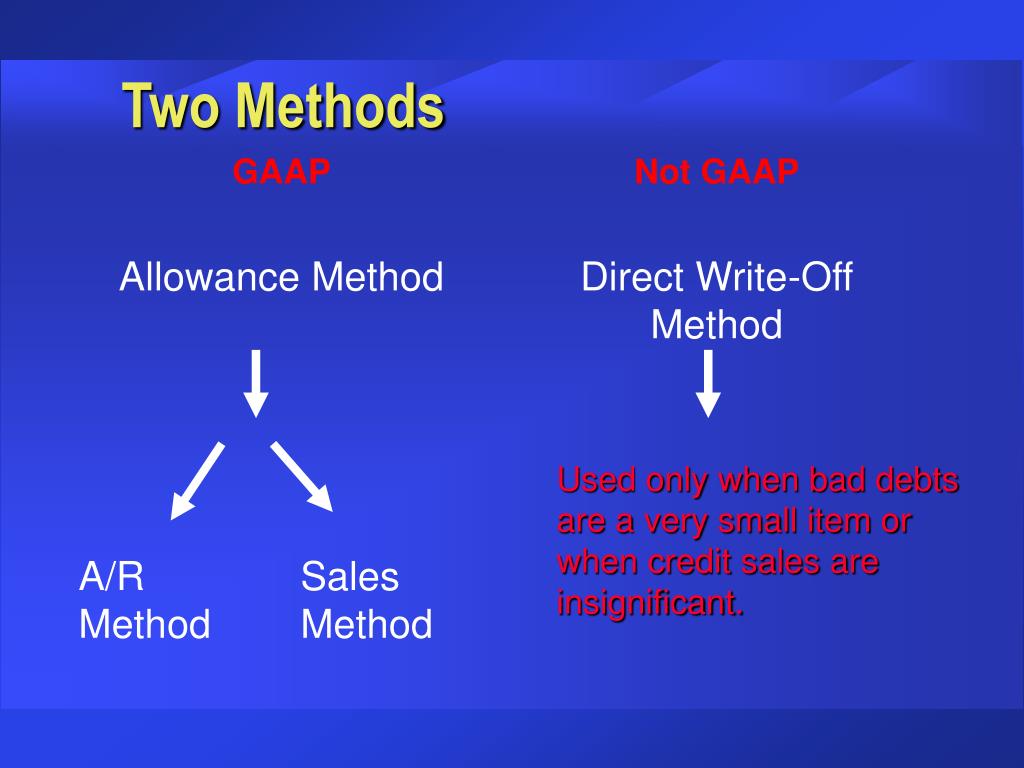 Two Methods

GAAP

Allowance Method

A/R Method

Sales Method

Not GAAP

Direct Write-Off Method

Used only when bad debts are a very small item or when credit sales are insignificant.